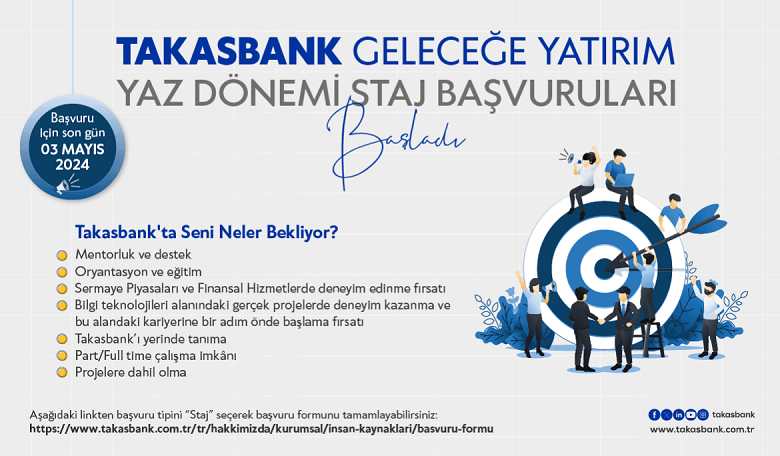 TAKASBANK GELECEĞE YATIRIM
YAZ DÖNEMİ STAJ BAŞVURULARI
Başladı

Başvuru için son gün
03 MAYIS
2024

Takasbank'ta Seni Neler Bekliyor?
Mentorluk ve destek
Oryantasyon ve eğitim
Sermaye Piyasaları ve Finansal Hizmetlerde deneyim edinme fırsatı
Bilgi teknolojileri alanındaki gerçek projelerde deneyim kazanma ve bu alandaki kariyerine bir adım önde başlama fırsatı
Takasbank'ı yerinde tanıma
Part/Full time çalışma imkânı
Projelere dahil olma

Aşağıdaki linkten başvuru tipini "Staj" seçerek başvuru formunu tamamlayabilirsiniz:
https://www.takasbank.com.tr/tr/hakkimizda/kurumsal/insan-kaynaklari/basvuru-formu

takasbank
www.takasbank.com.tr